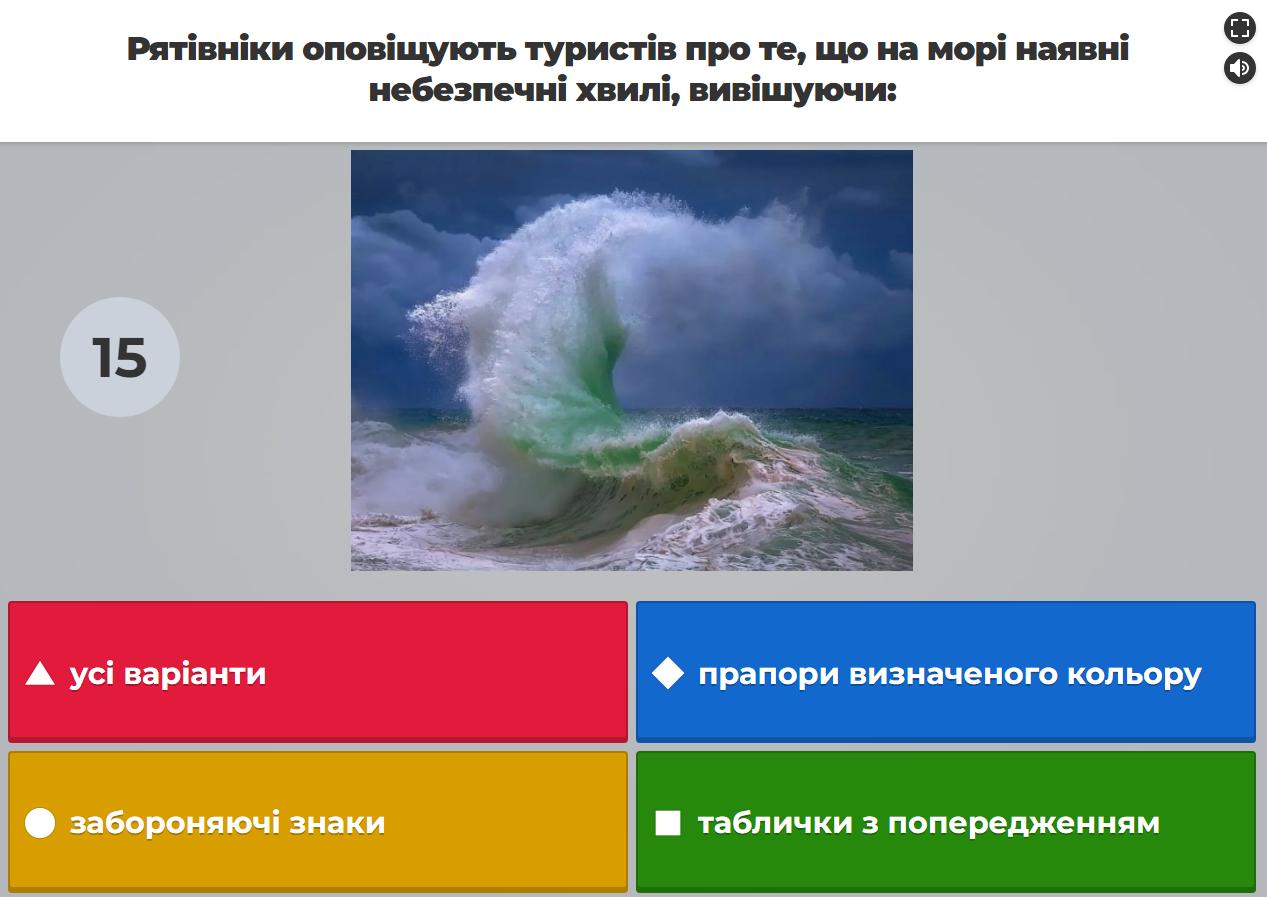 Рятівніки оповіщують туристів про те, що на морі наявні небезпечні хвилі, вивішуючи:

15

усі варіанти

прапори визначеного кольору

забороняючі знаки

таблички з попередженням